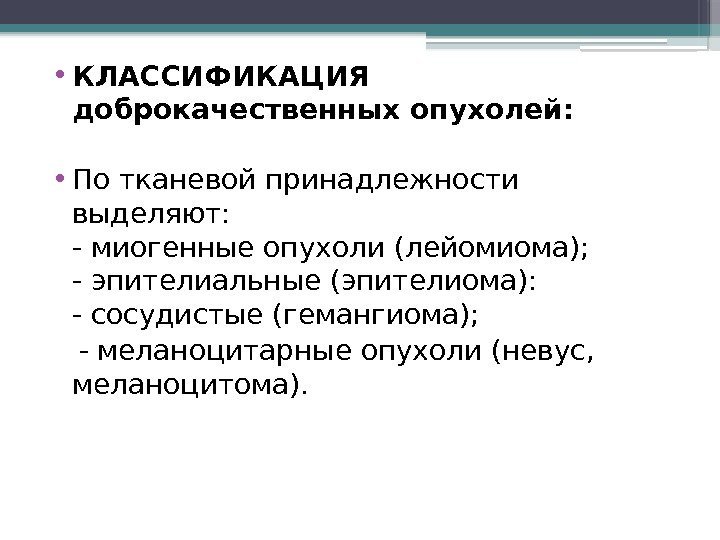 • КЛАССИФИКАЦИЯ доброкачественных опухолей:

• По тканевой принадлежности выделяют:
- миогенные опухоли (лейомиома);
- эпителиальные (эпителиома):
- сосудистые (гемангиома);
- меланоцитарные опухоли (невус, меланоцитома).